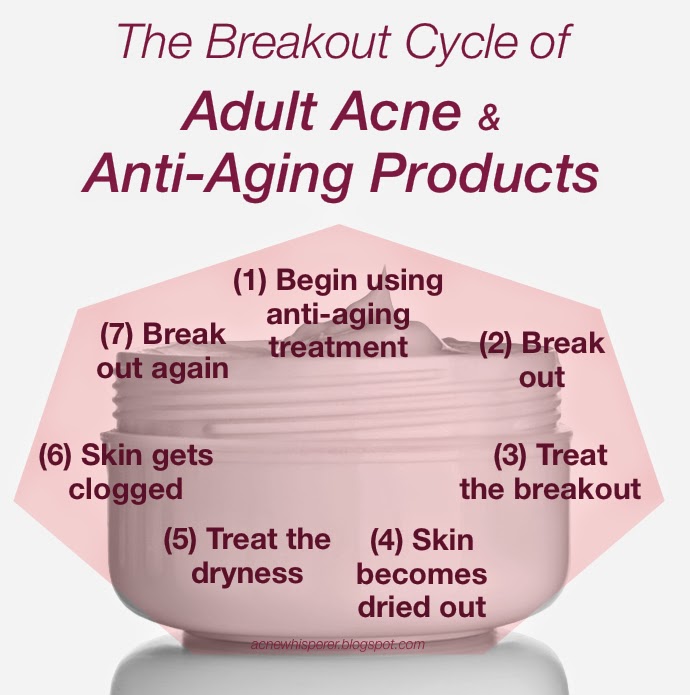 The Breakout Cycle of
Adult Acne &
Anti-Aging Products

(1) Begin using anti-aging treatment

(2) Break out

(3) Treat the breakout

(4) Skin becomes dried out

(5) Treat the dryness

(6) Skin gets clogged

(7) Break out again

acnewhisperer.blogspot.com